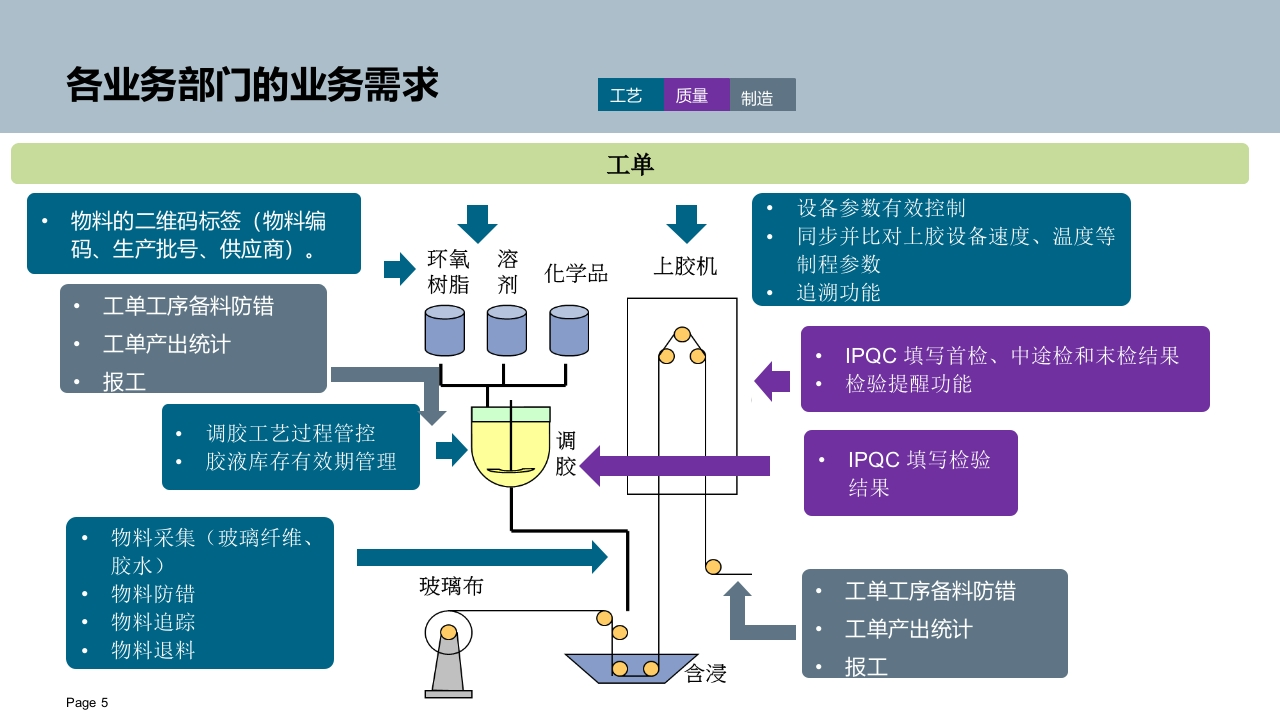 各业务部门的业务需求

工艺 质量 制造

工单

• 物料的二维码标签（物料编码、生产批号、供应商）。

• 工单工序备料防错
• 工单产出统计
• 报工

• 调胶工艺过程管控
• 胶液库存有效期管理

• 物料采集（玻璃纤维、胶水）
• 物料防错
• 物料追踪
• 物料退料

环氧树脂 溶剂 化学品

上胶机

调胶

玻璃布

含浸

• 设备参数有效控制
• 同步并比对上胶设备速度、温度等制程参数
• 追溯功能

• IPQC 填写首检、中途检和末检结果
• 检验提醒功能

• IPQC 填写检验结果

• 工单工序备料防错
• 工单产出统计
• 报工

Page 5